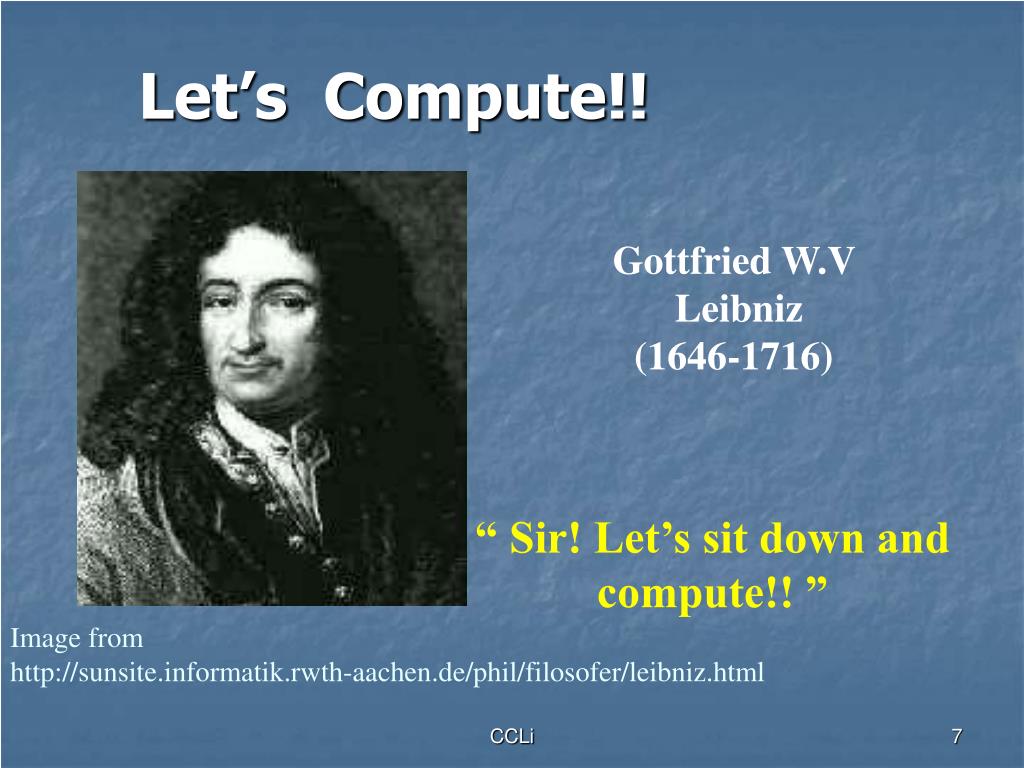 Let’s Compute!!

Gottfried W.V Leibniz (1646-1716)

“ Sir! Let’s sit down and compute!! ”

Image from http://sunsite.informatik.rwth-aachen.de/phil/filosofer/leibniz.html

CCLi

7